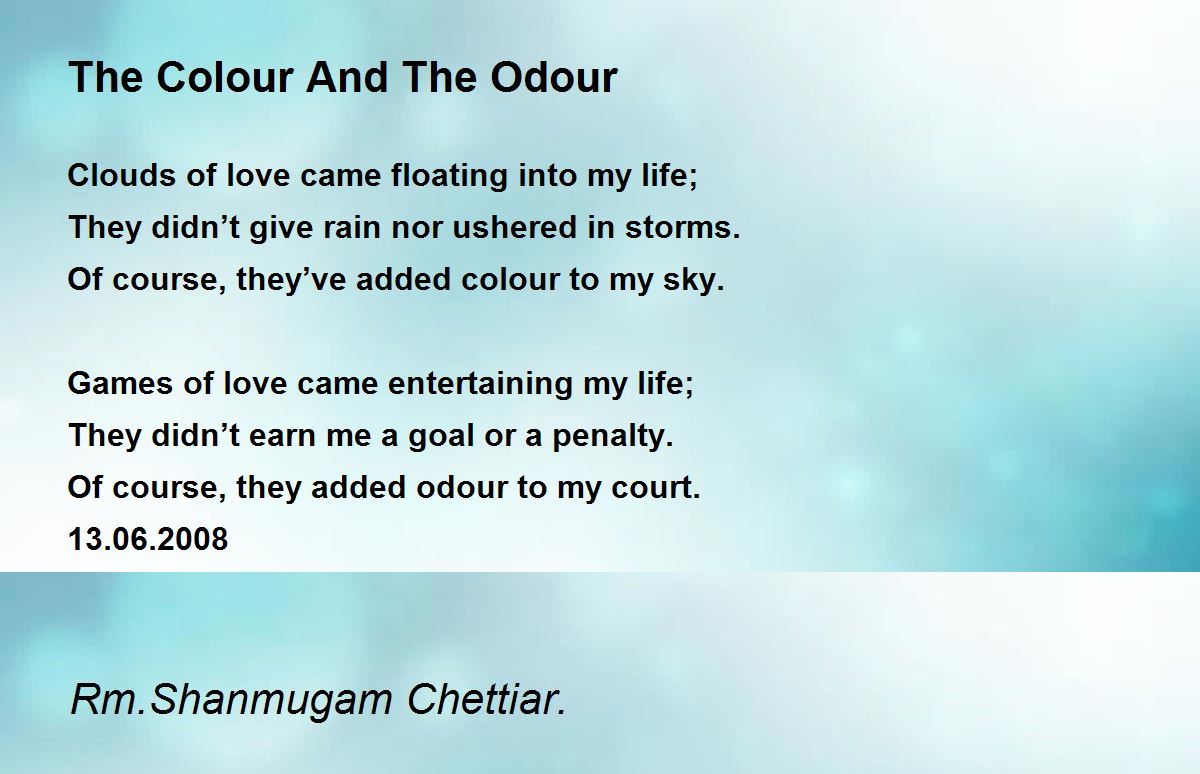 The Colour And The Odour

Clouds of love came floating into my life;
They didn’t give rain nor ushered in storms.
Of course, they’ve added colour to my sky.

Games of love came entertaining my life;
They didn’t earn me a goal or a penalty.
Of course, they added odour to my court.
13.06.2008

Rm.Shanmugam Chettiar.